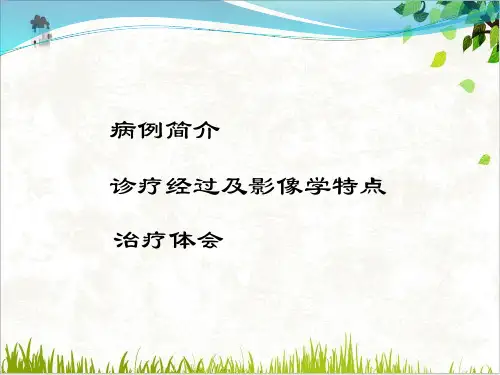 病例简介

诊疗经过及影像学特点

治疗体会